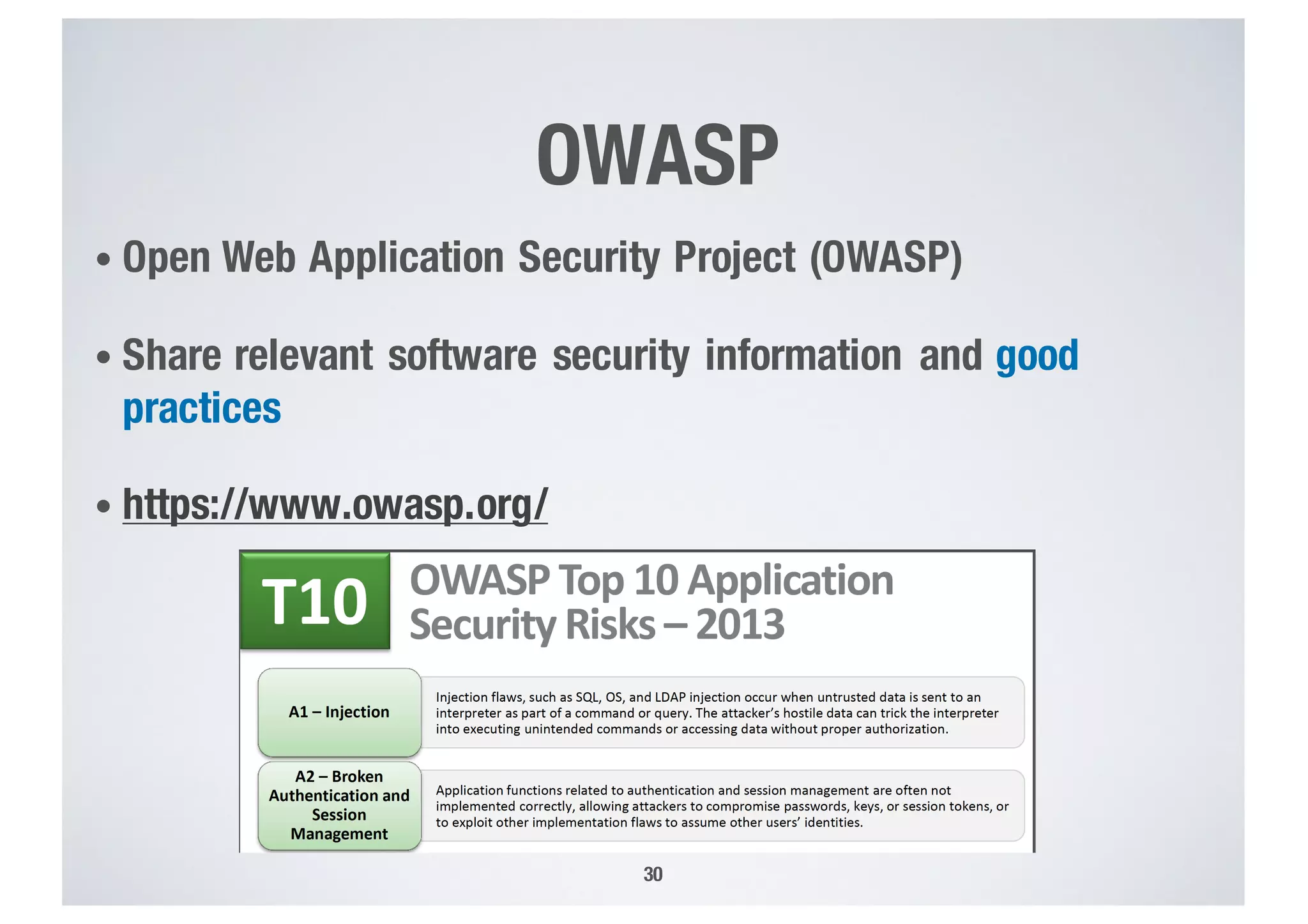 OWASP

• Open Web Application Security Project (OWASP)

• Share relevant software security information and good practices

• https://www.owasp.org/

T10 OWASP Top 10 Application Security Risks – 2013

A1 – Injection

Injection flaws, such as SQL, OS, and LDAP injection occur when untrusted data is sent to an interpreter as part of a command or query. The attacker's hostile data can trick the interpreter into executing unintended commands or accessing data without proper authorization.

A2 – Broken Authentication and Session Management

Application functions related to authentication and session management are often not implemented correctly, allowing attackers to compromise passwords, keys, or session tokens, or to exploit other implementation flaws to assume other users' identities.

30